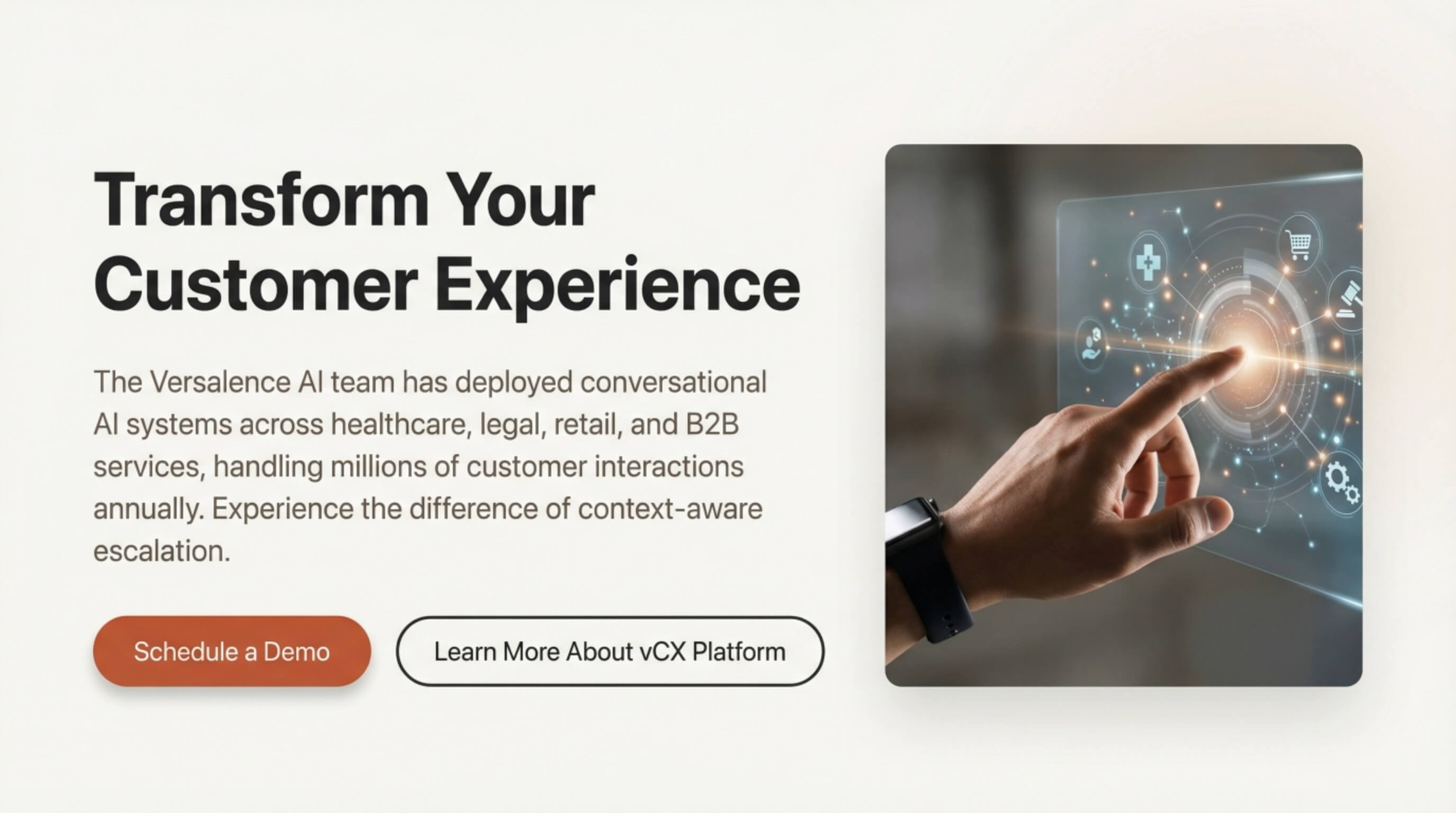 Transform Your Customer Experience

The Versalence AI team has deployed conversational AI systems across healthcare, legal, retail, and B2B services, handling millions of customer interactions annually. Experience the difference of context-aware escalation.

Schedule a Demo

Learn More About vCX Platform